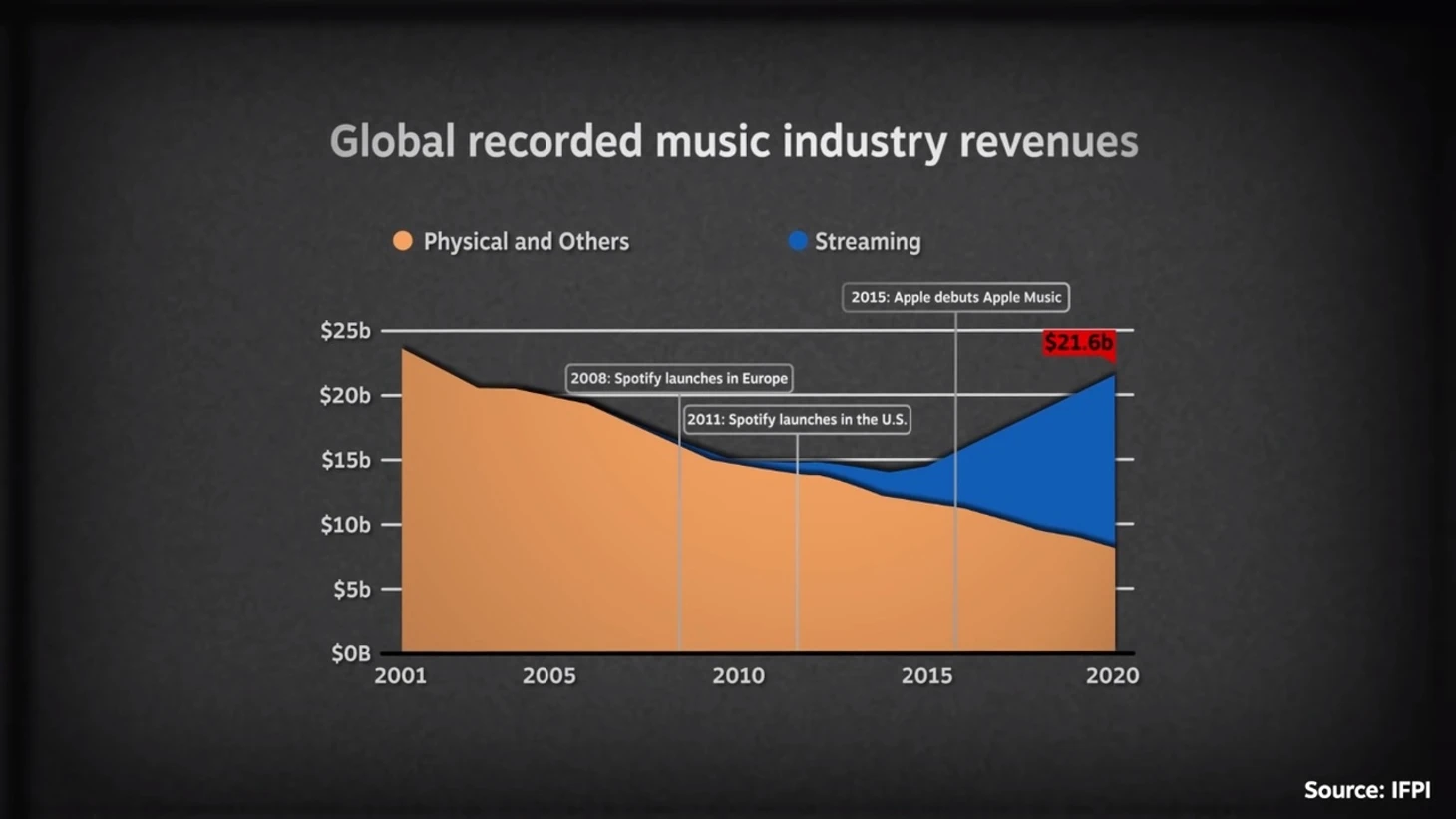 Global recorded music industry revenues

Physical and Others

Streaming

2015: Apple debuts Apple Music

$21.6b

2008: Spotify launches in Europe

2011: Spotify launches in the U.S.

$25b
$20b
$15b
$10b
$5b
$0B

2001
2005
2010
2015
2020

Source: IFPI